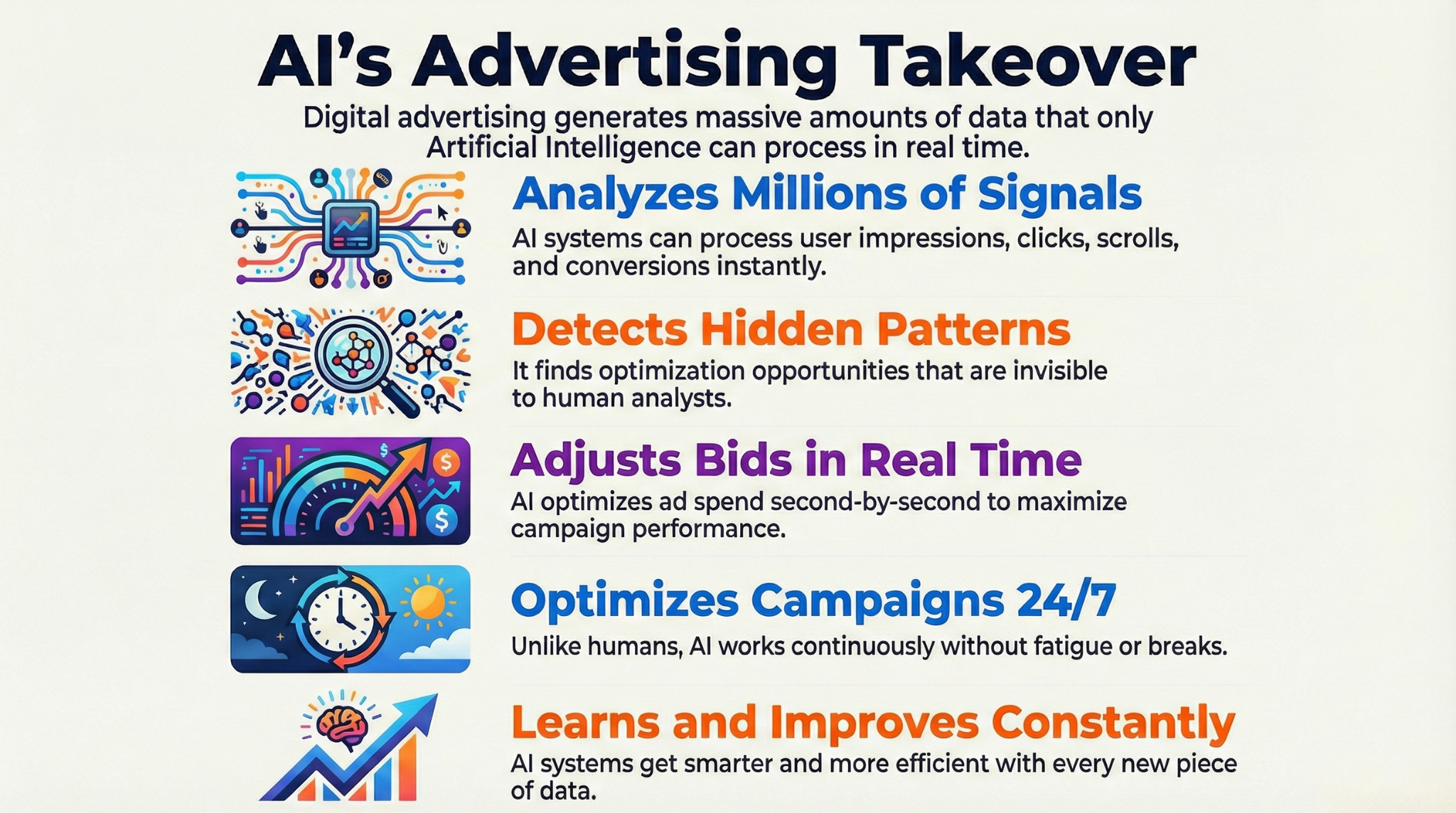 AI's Advertising Takeover

Digital advertising generates massive amounts of data that only Artificial Intelligence can process in real time.

Analyzes Millions of Signals

AI systems can process user impressions, clicks, scrolls, and conversions instantly.

Detects Hidden Patterns

It finds optimization opportunities that are invisible to human analysts.

Adjusts Bids in Real Time

AI optimizes ad spend second-by-second to maximize campaign performance.

Optimizes Campaigns 24/7

Unlike humans, AI works continuously without fatigue or breaks.

Learns and Improves Constantly

AI systems get smarter and more efficient with every new piece of data.